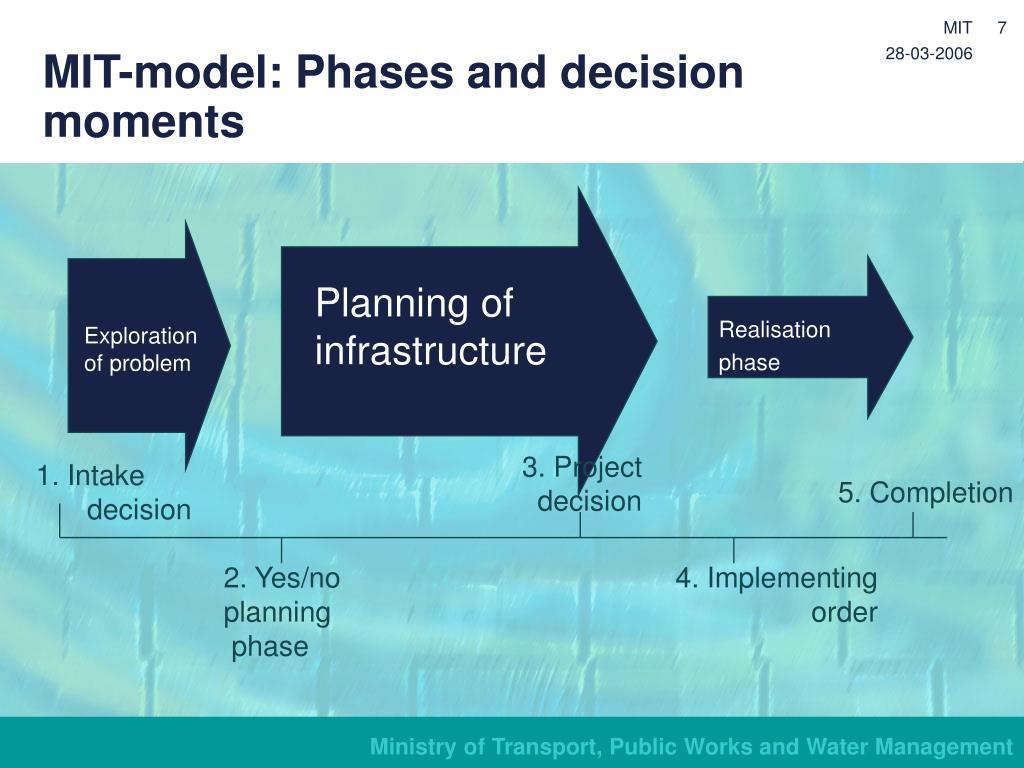 MIT 7
28-03-2006

MIT-model: Phases and decision moments

Exploration of problem

Planning of infrastructure

Realisation phase

1. Intake decision

3. Project decision

5. Completion

2. Yes/no planning phase

4. Implementing order

Ministry of Transport, Public Works and Water Management